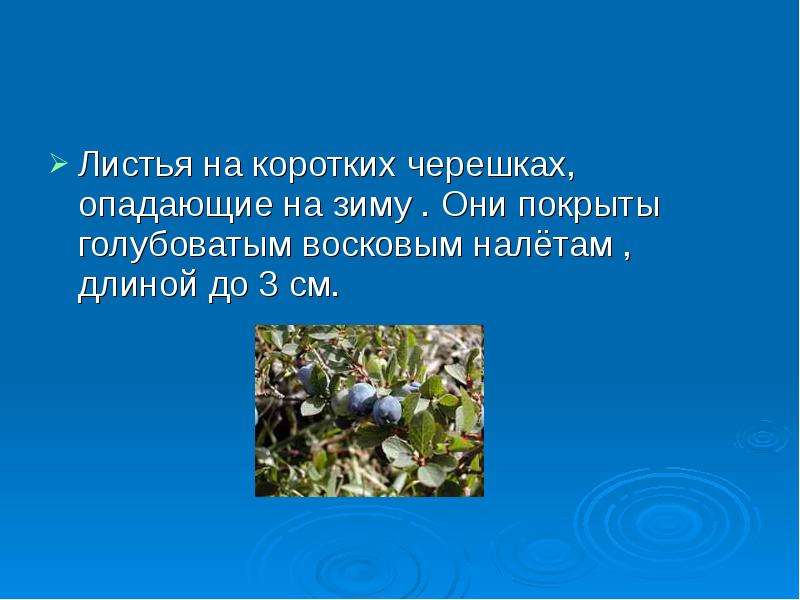 ➢ Листья на коротких черешках, опадающие на зиму . Они покрыты голубоватым восковым налётам , длиной до 3 см.